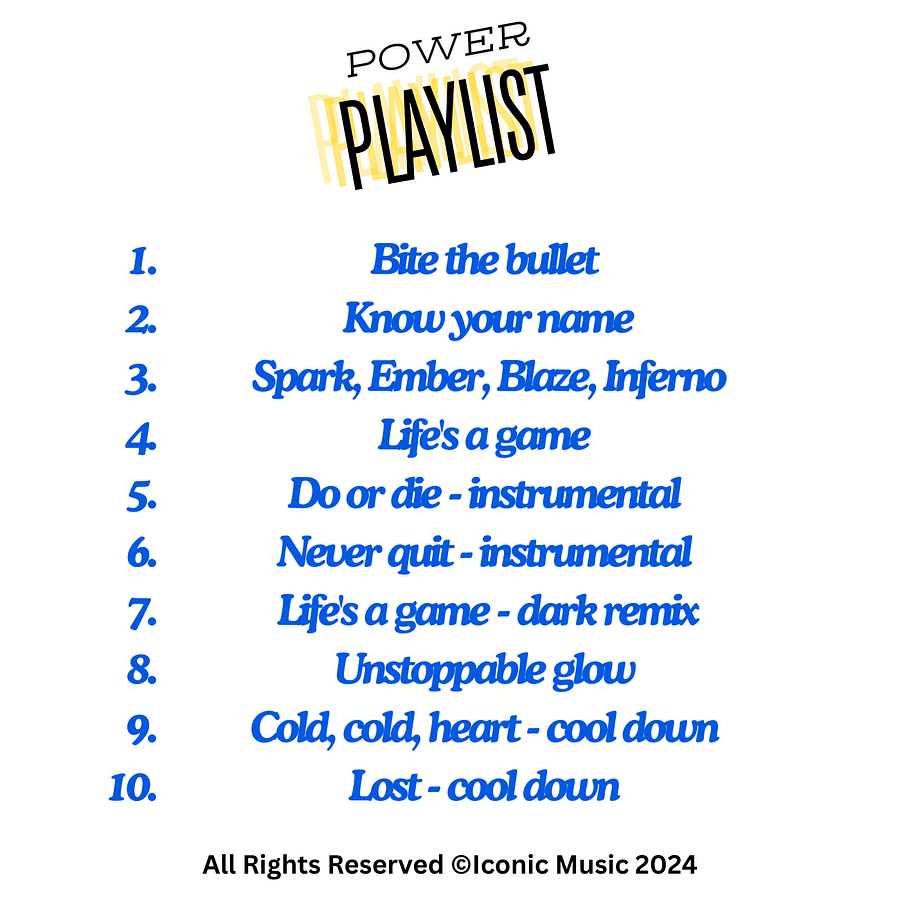 POWER
PLAYLIST

1. Bite the bullet
2. Know your name
3. Spark, Ember, Blaze, Inferno
4. Life's a game
5. Do or die - instrumental
6. Never quit - instrumental
7. Life's a game - dark remix
8. Unstoppable glow
9. Cold, cold, heart - cool down
10. Lost - cool down

All Rights Reserved ©Iconic Music 2024